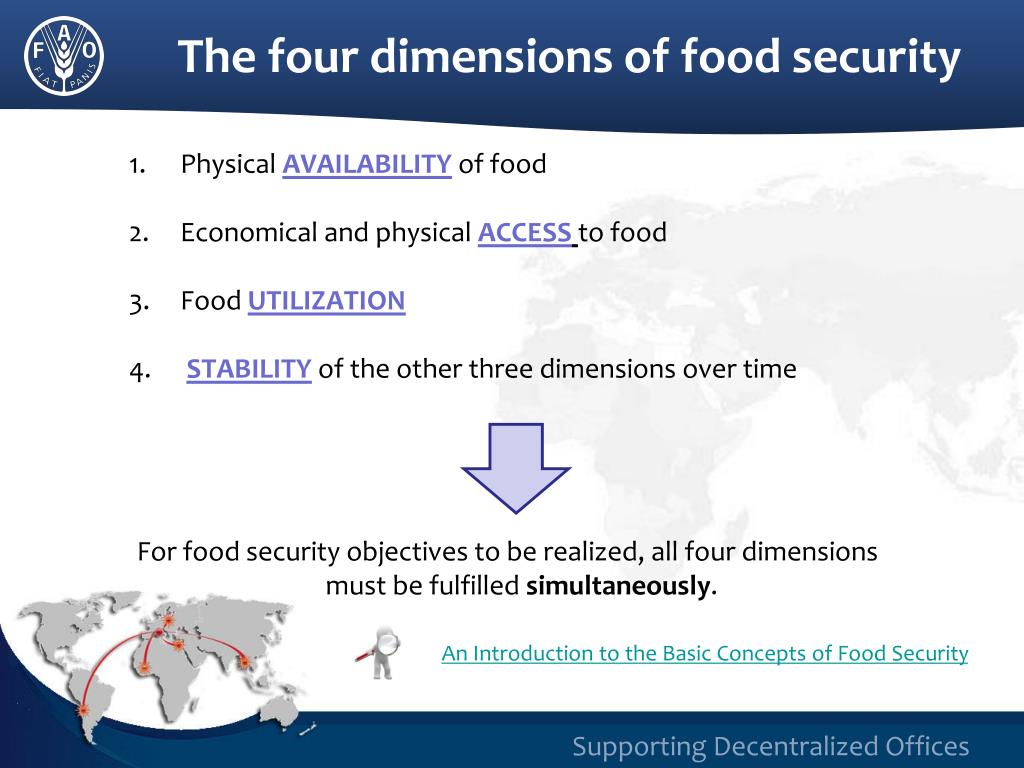 F A O
FIAT PANIS

The four dimensions of food security

1. Physical AVAILABILITY of food

2. Economical and physical ACCESS to food

3. Food UTILIZATION

4. STABILITY of the other three dimensions over time

For food security objectives to be realized, all four dimensions must be fulfilled **simultaneously**.

An Introduction to the Basic Concepts of Food Security

Supporting Decentralized Offices